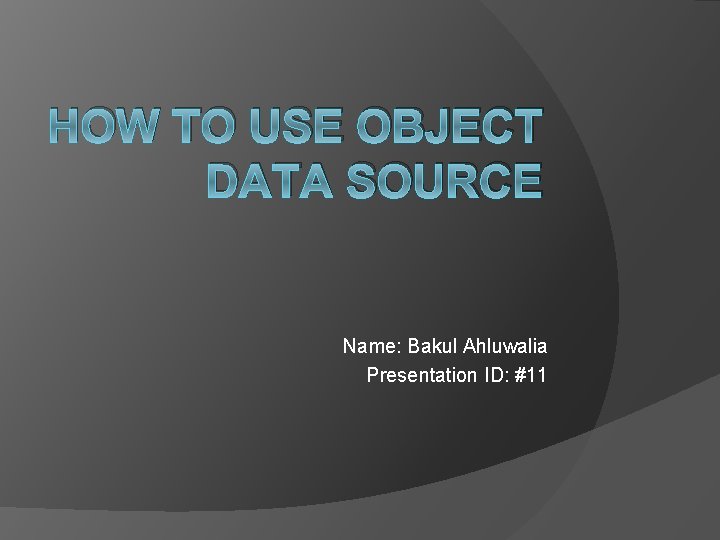 HOW TO USE OBJECT DATA SOURCE

Name: Bakul Ahluwalia
Presentation ID: #11